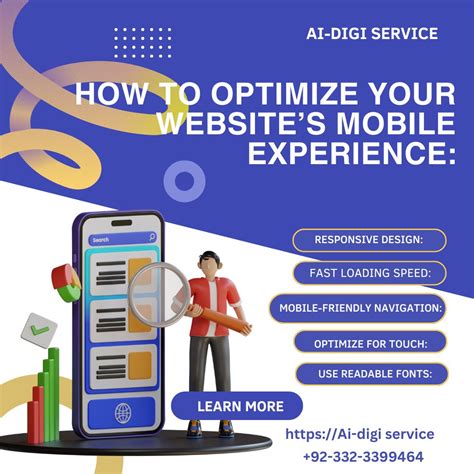 AI-DIGI SERVICE

HOW TO OPTIMIZE YOUR WEBSITE'S MOBILE EXPERIENCE:

Search

RESPONSIVE DESIGN:

FAST LOADING SPEED:

MOBILE-FRIENDLY NAVIGATION:

OPTIMIZE FOR TOUCH:

USE READABLE FONTS:

LEARN MORE

https://Ai-digi service

+92-332-3399464